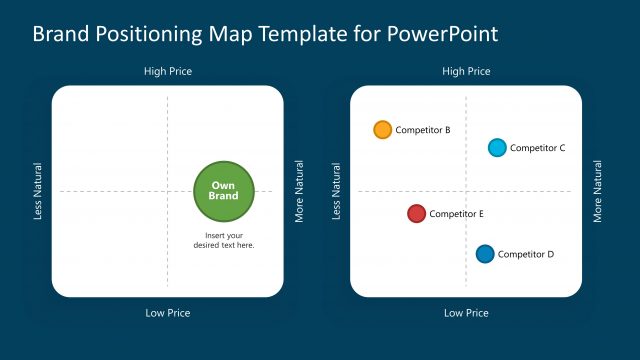 Brand Positioning Map Template for PowerPoint

High Price

Less Natural

Own Brand

Insert your desired text here.

More Natural

Low Price

High Price

Less Natural

Competitor B

Competitor C

Competitor E

Competitor D

More Natural

Low Price